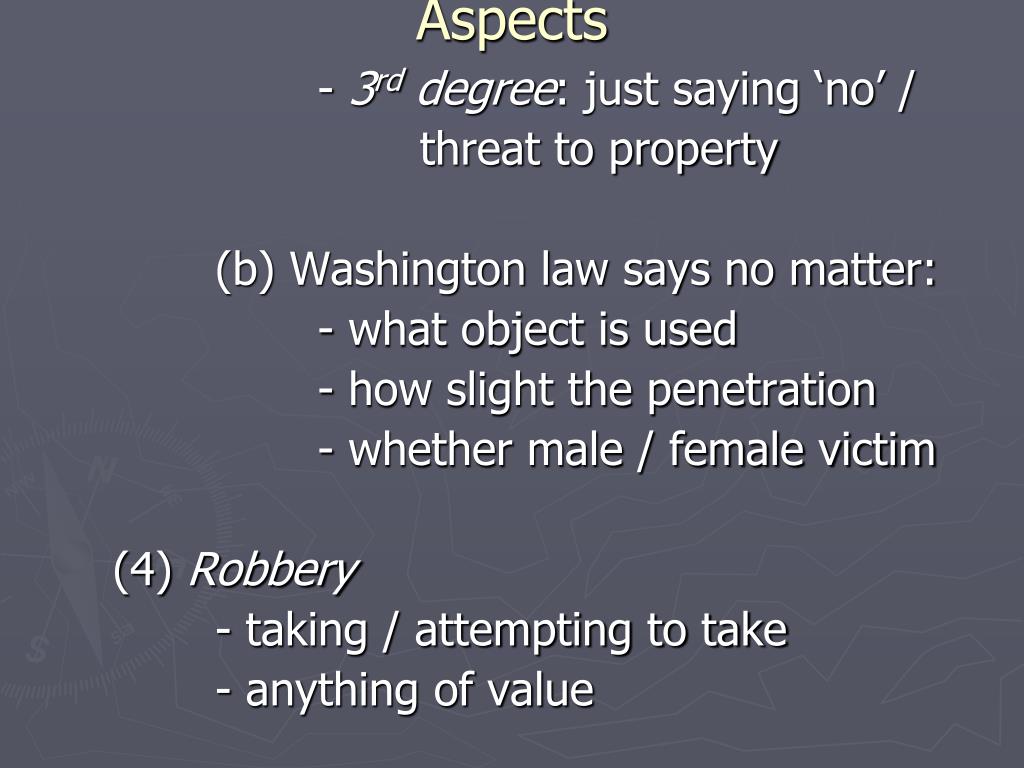 Aspects

- 3rd degree: just saying ‘no’ / threat to property

(b) Washington law says no matter:
- what object is used
- how slight the penetration
- whether male / female victim

(4) Robbery
- taking / attempting to take
- anything of value